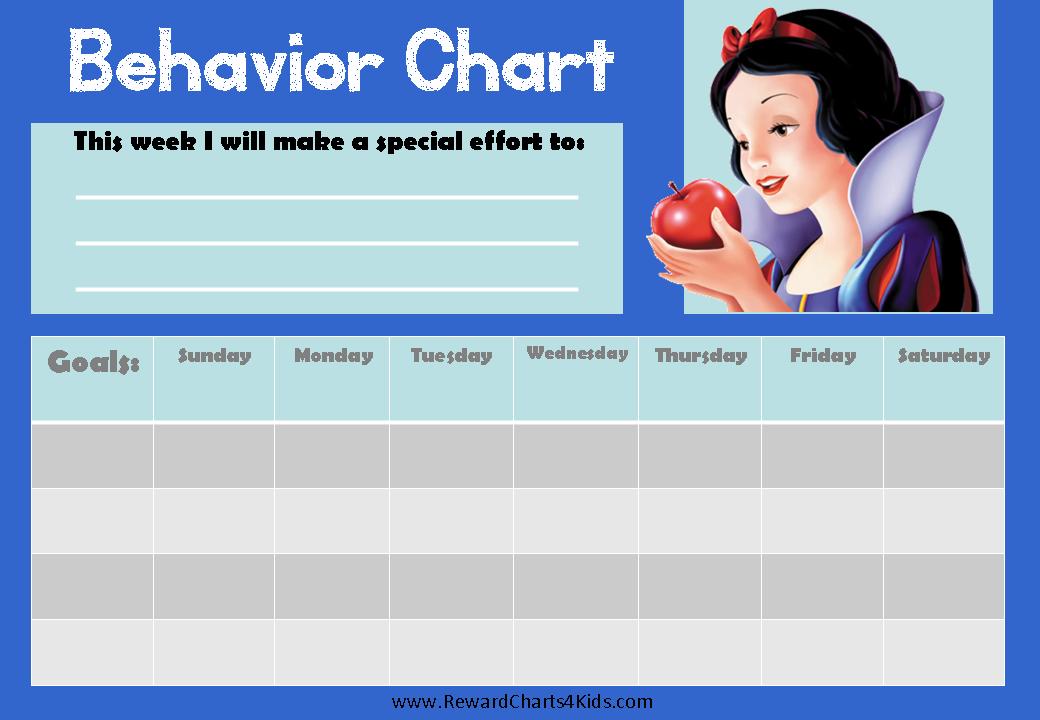 Behavior Chart

This week I will make a special effort to:

| Goals: | Sunday | Monday | Tuesday | Wednesday | Thursday | Friday | Saturday |
|---|---|---|---|---|---|---|---|
| | | | | | | | |
| | | | | | | | |
| | | | | | | | |
| | | | | | | | |

www.RewardCharts4Kids.com